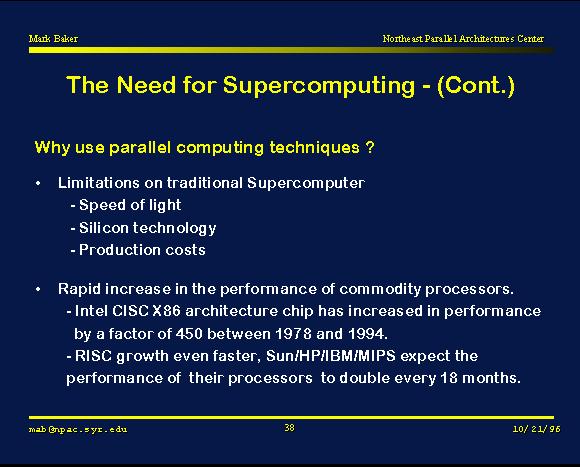 Mark Baker

Northeast Parallel Architectures Center

The Need for Supercomputing - (Cont.)

Why use parallel computing techniques ?

• Limitations on traditional Supercomputer
- Speed of light
- Silicon technology
- Production costs

• Rapid increase in the performance of commodity processors.
- Intel CISC X86 architecture chip has increased in performance by a factor of 450 between 1978 and 1994.
- RISC growth even faster, Sun/HP/IBM/MIPS expect the performance of their processors to double every 18 months.

mab@npac.syr.edu

38

10/21/96